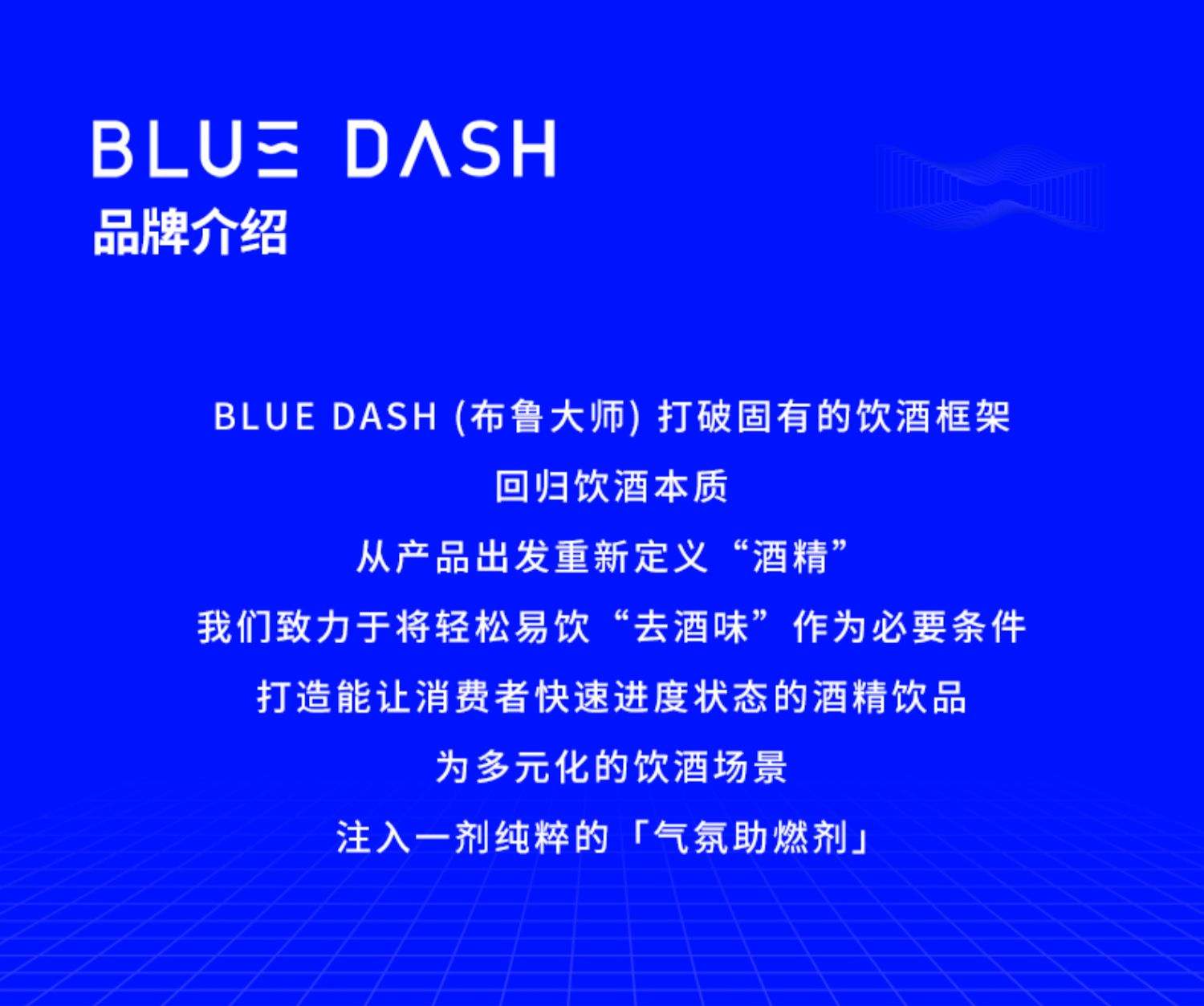 BLUE DASH
品牌介绍

BLUE DASH (布鲁大师) 打破固有的饮酒框架
回归饮酒本质
从产品出发重新定义“酒精”
我们致力于将轻松易饮“去酒味”作为必要条件
打造能让消费者快速进度状态的酒精饮品
为多元化的饮酒场景
注入一剂纯粹的「气氛助燃剂」